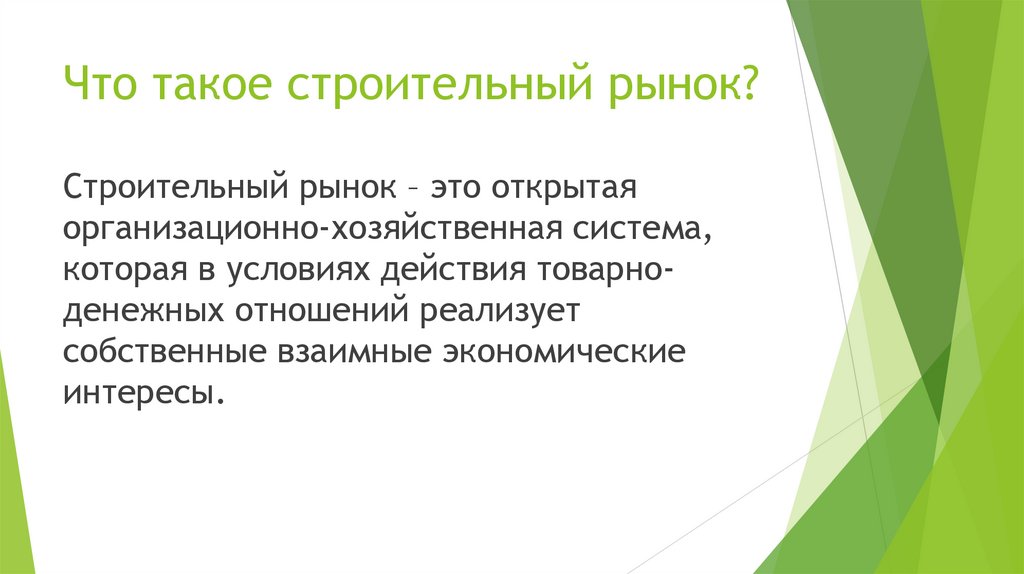 Что такое строительный рынок?

Строительный рынок – это открытая организационно-хозяйственная система, которая в условиях действия товарно-денежных отношений реализует собственные взаимные экономические интересы.